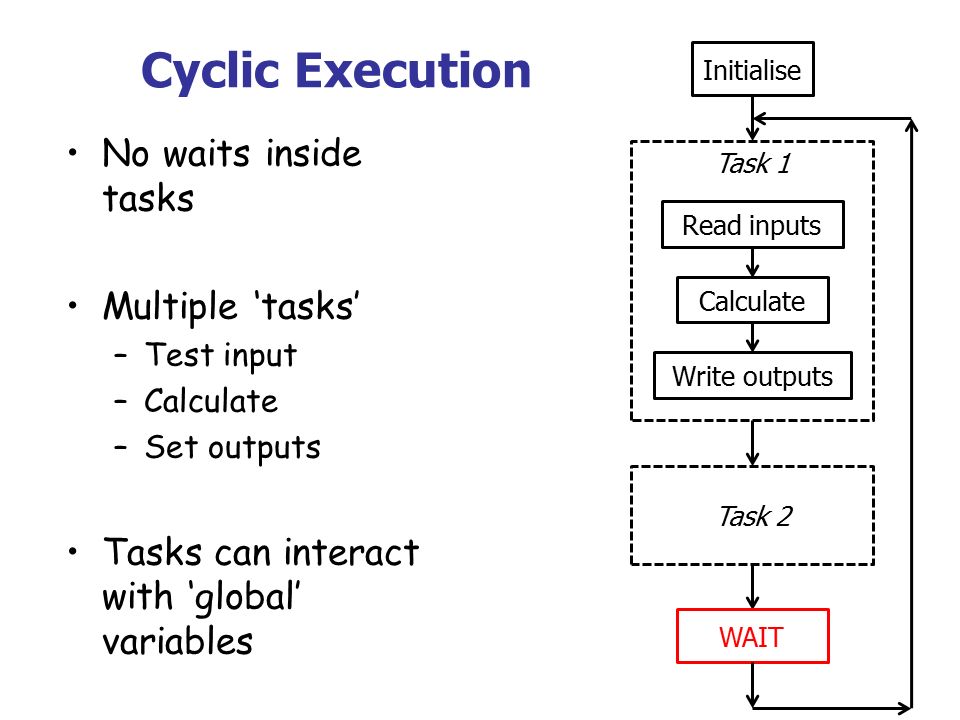 Cyclic Execution

• No waits inside tasks

• Multiple ‘tasks’
– Test input
– Calculate
– Set outputs

• Tasks can interact with ‘global’ variables

Initialise

Task 1

Read inputs

Calculate

Write outputs

Task 2

WAIT